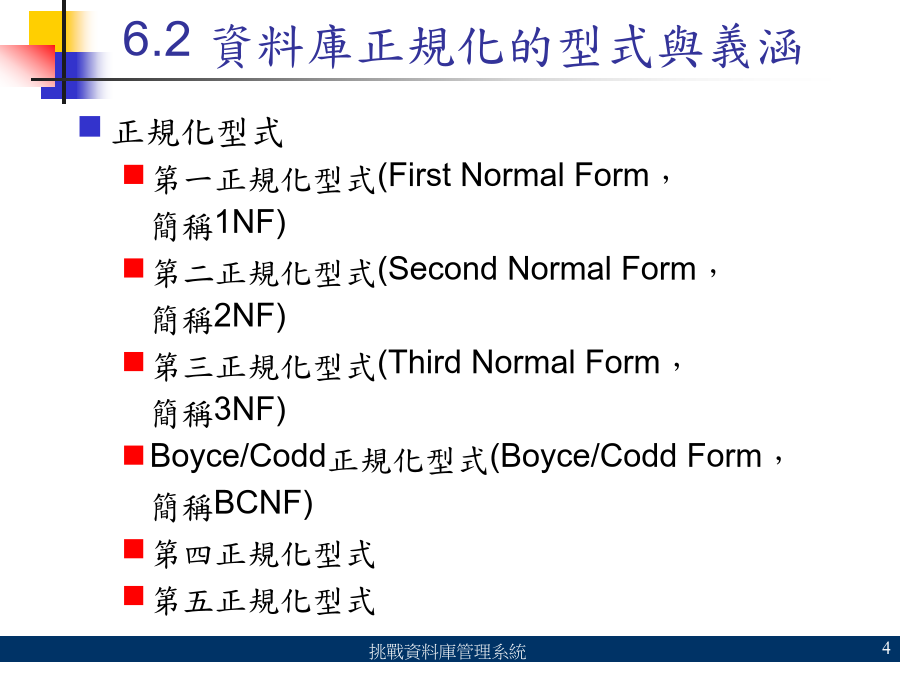 6.2 資料庫正規化的型式與義涵

正規化型式

第一正規化型式(First Normal Form，簡稱1NF)

第二正規化型式(Second Normal Form，簡稱2NF)

第三正規化型式(Third Normal Form，簡稱3NF)

Boyce/Codd正規化型式(Boyce/Codd Form，簡稱BCNF)

第四正規化型式

第五正規化型式

挑戰資料庫管理系統

4